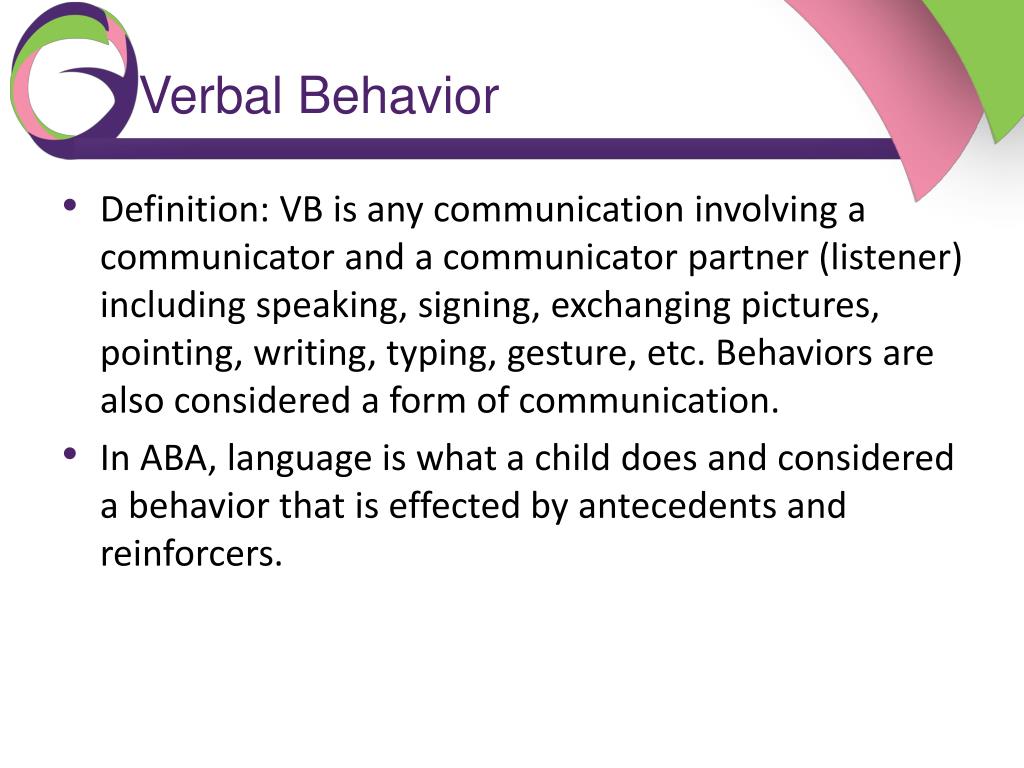 Verbal Behavior

• Definition: VB is any communication involving a communicator and a communicator partner (listener) including speaking, signing, exchanging pictures, pointing, writing, typing, gesture, etc. Behaviors are also considered a form of communication.

• In ABA, language is what a child does and considered a behavior that is effected by antecedents and reinforcers.